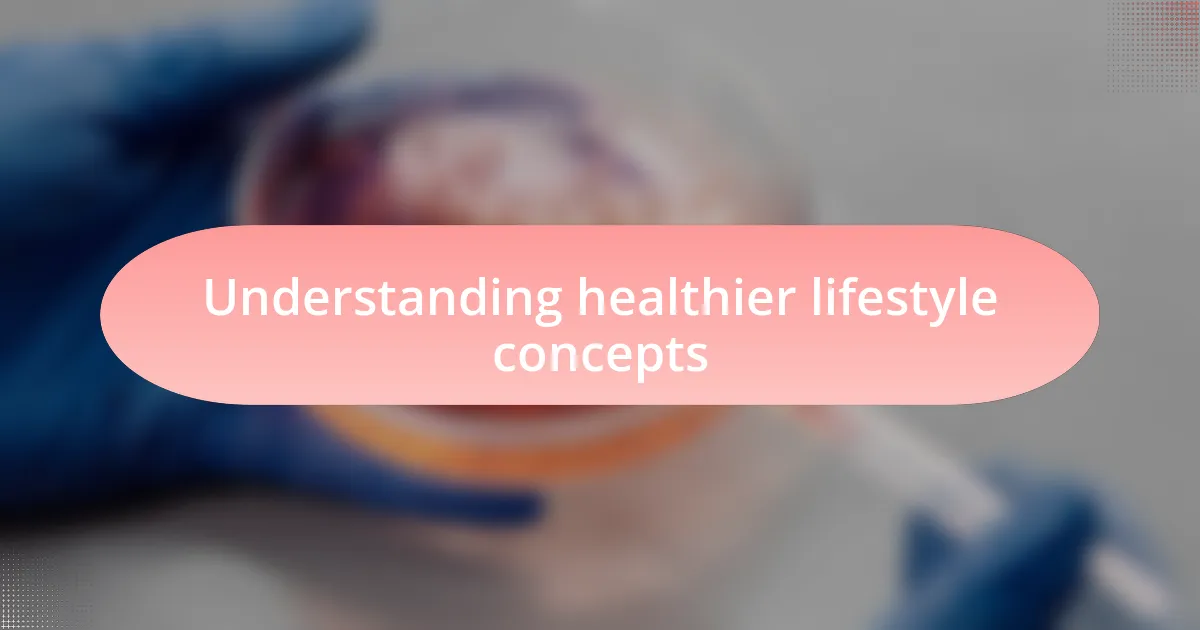 Understanding healthier lifestyle concepts